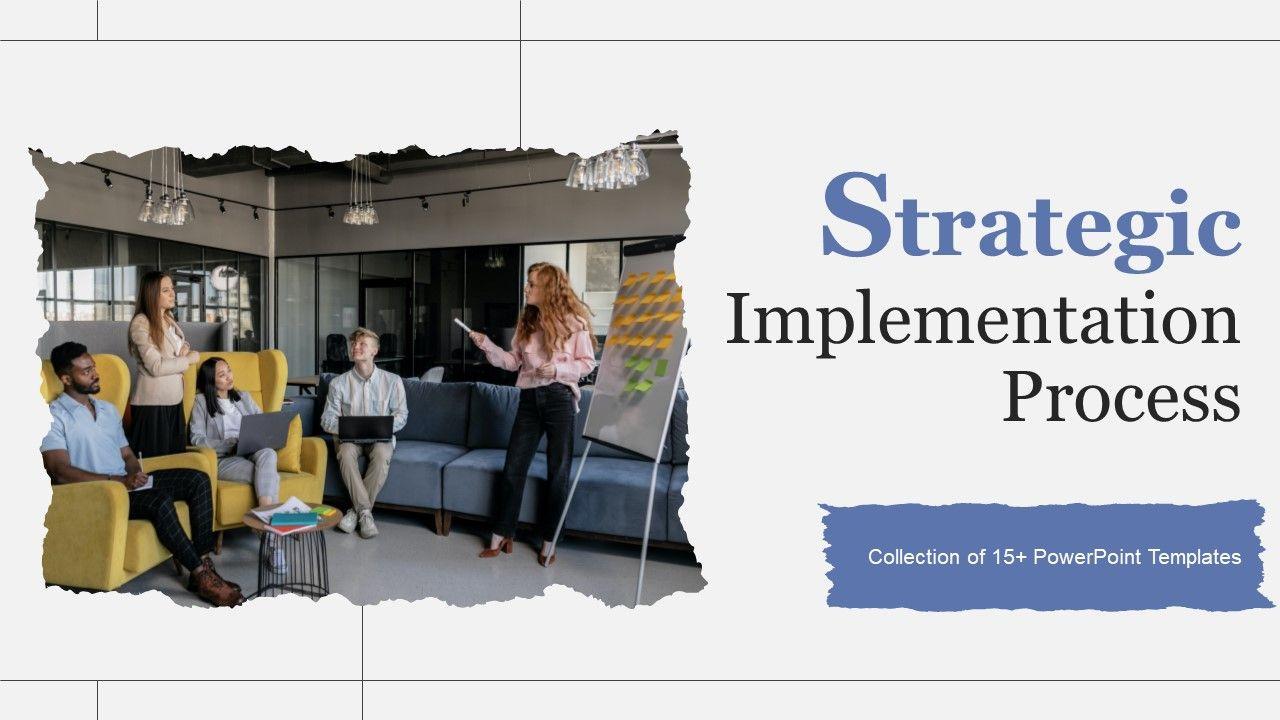 Strategic Implementation Process

Collection of 15+ PowerPoint Templates